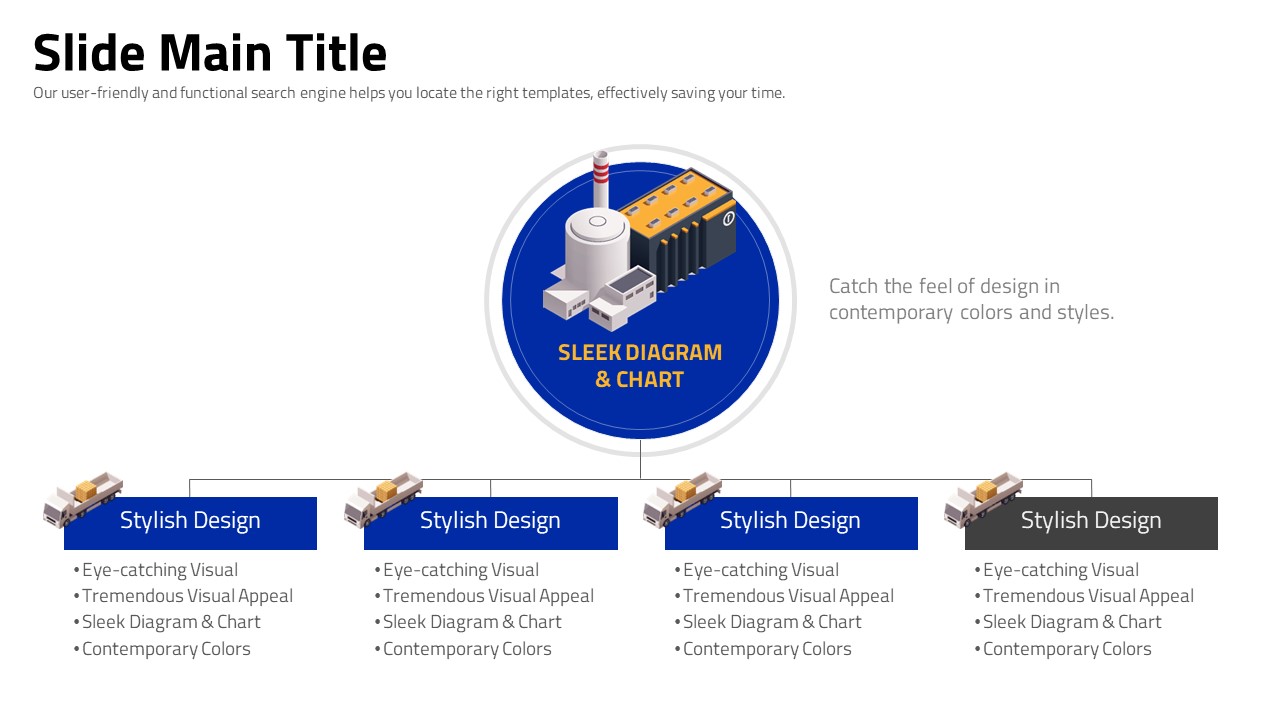 Slide Main Title

Our user-friendly and functional search engine helps you locate the right templates, effectively saving your time.

SLEEK DIAGRAM & CHART

Catch the feel of design in contemporary colors and styles.

Stylish Design

• Eye-catching Visual
• Tremendous Visual Appeal
• Sleek Diagram & Chart
• Contemporary Colors

Stylish Design

• Eye-catching Visual
• Tremendous Visual Appeal
• Sleek Diagram & Chart
• Contemporary Colors

Stylish Design

• Eye-catching Visual
• Tremendous Visual Appeal
• Sleek Diagram & Chart
• Contemporary Colors

Stylish Design

• Eye-catching Visual
• Tremendous Visual Appeal
• Sleek Diagram & Chart
• Contemporary Colors